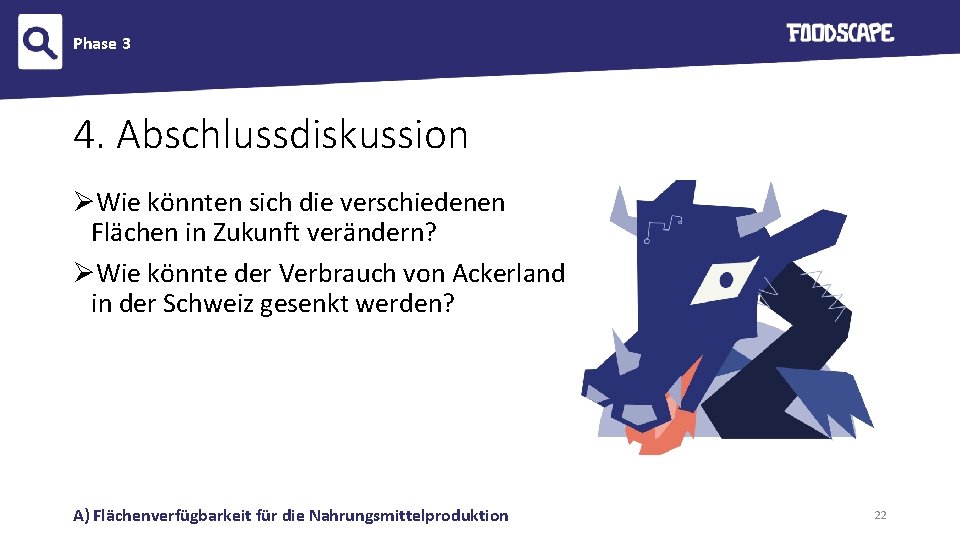 Phase 3

FOODSCAPE

4. Abschlussdiskussion

➢Wie könnten sich die verschiedenen Flächen in Zukunft verändern?

➢Wie könnte der Verbrauch von Ackerland in der Schweiz gesenkt werden?

A) Flächenverfügbarkeit für die Nahrungsmittelproduktion

22